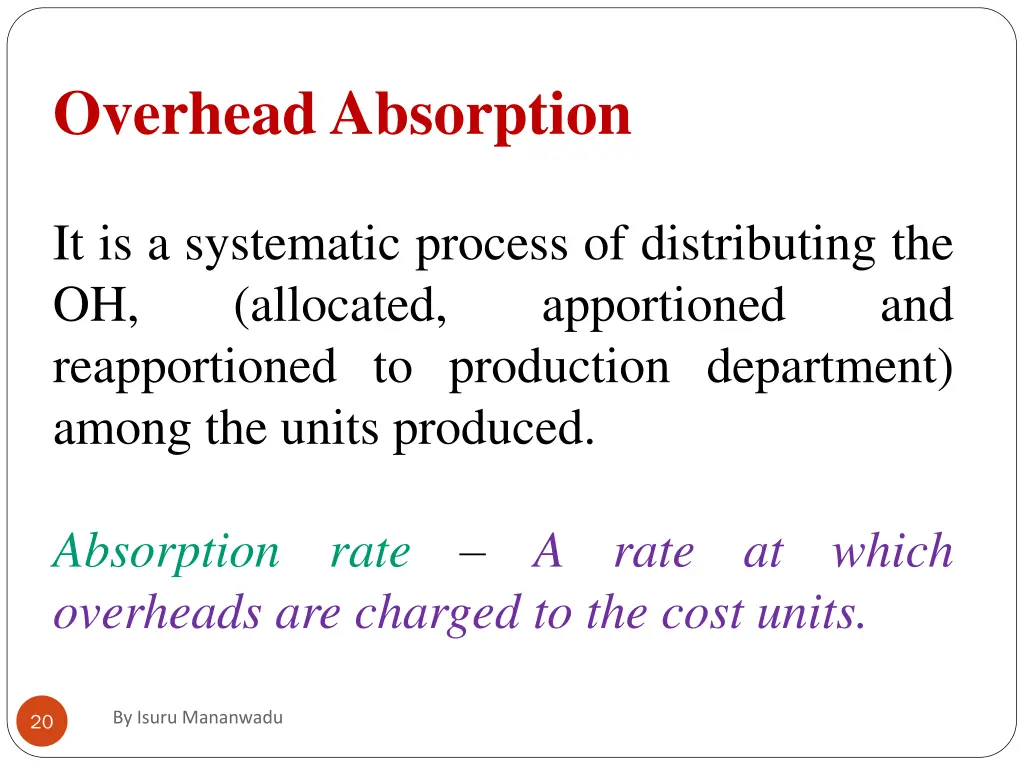 Overhead Absorption

It is a systematic process of distributing the OH, (allocated, apportioned and reapportioned to production department) among the units produced.

Absorption rate – A rate at which overheads are charged to the cost units.

20

By Isuru Mananwadu